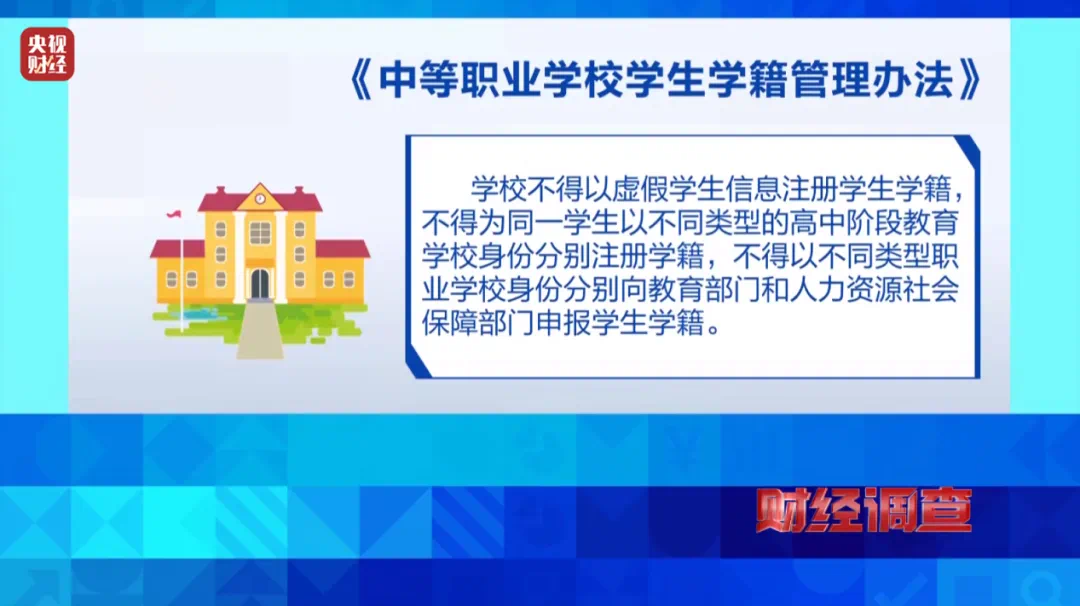 央视财经

《中等职业学校学生学籍管理办法》

学校不得以虚假学生信息注册学生学籍，不得为同一学生以不同类型的高中阶段教育学校身份分别注册学籍，不得以不同类型职业学校身份分别向教育部门和人力资源社会保障部门申报学生学籍。

财经调查